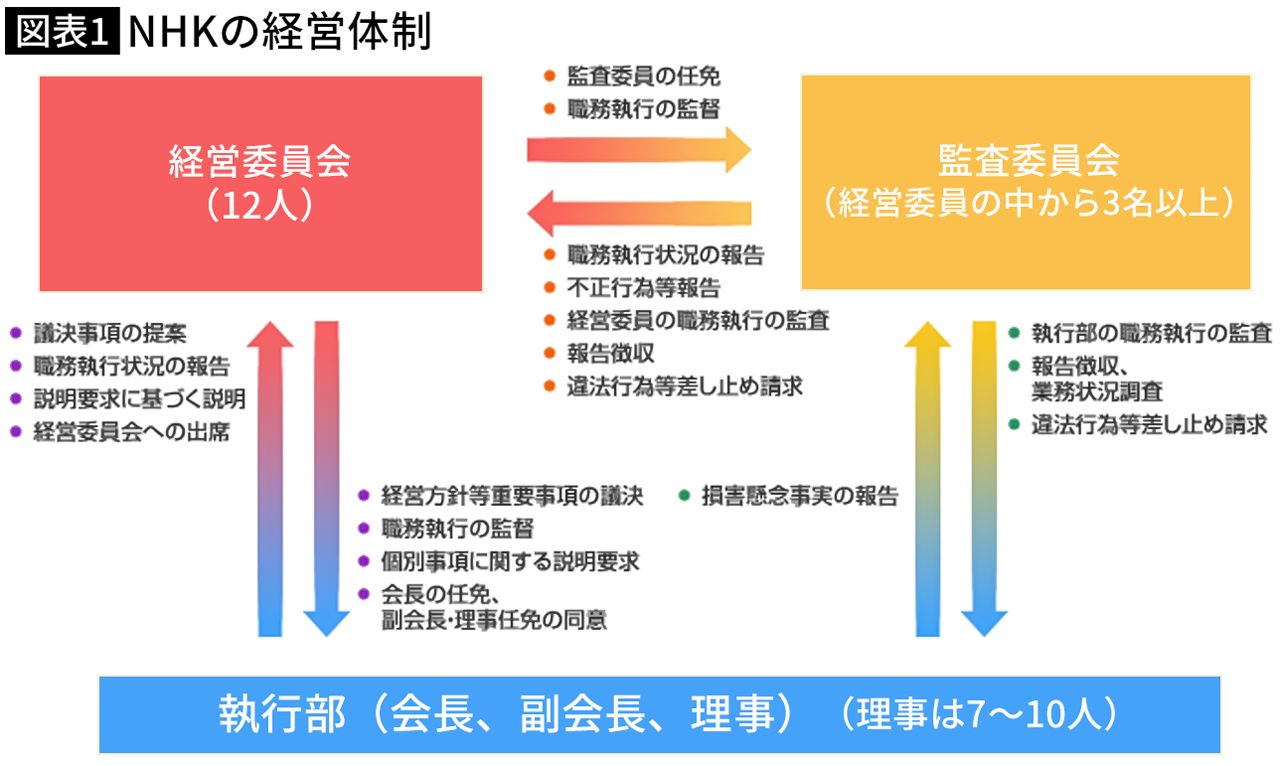 図表1 NHKの経営体制

経営委員会
（12人）

● 監査委員の任免
● 職務執行の監督

監査委員会
（経営委員の中から3名以上）

● 職務執行状況の報告
● 不正行為等報告
● 経営委員の職務執行の監査
● 報告徴収
● 違法行為等差し止め請求

● 議決事項の提案
● 職務執行状況の報告
● 説明要求に基づく説明
● 経営委員会への出席

● 経営方針等重要事項の議決
● 職務執行の監督
● 個別事項に関する説明要求
● 会長の任免、副会長・理事任免の同意

● 損害懸念事実の報告

● 執行部の職務執行の監査
● 報告徴収、業務状況調査
● 違法行為等差し止め請求

執行部（会長、副会長、理事）（理事は7～10人）